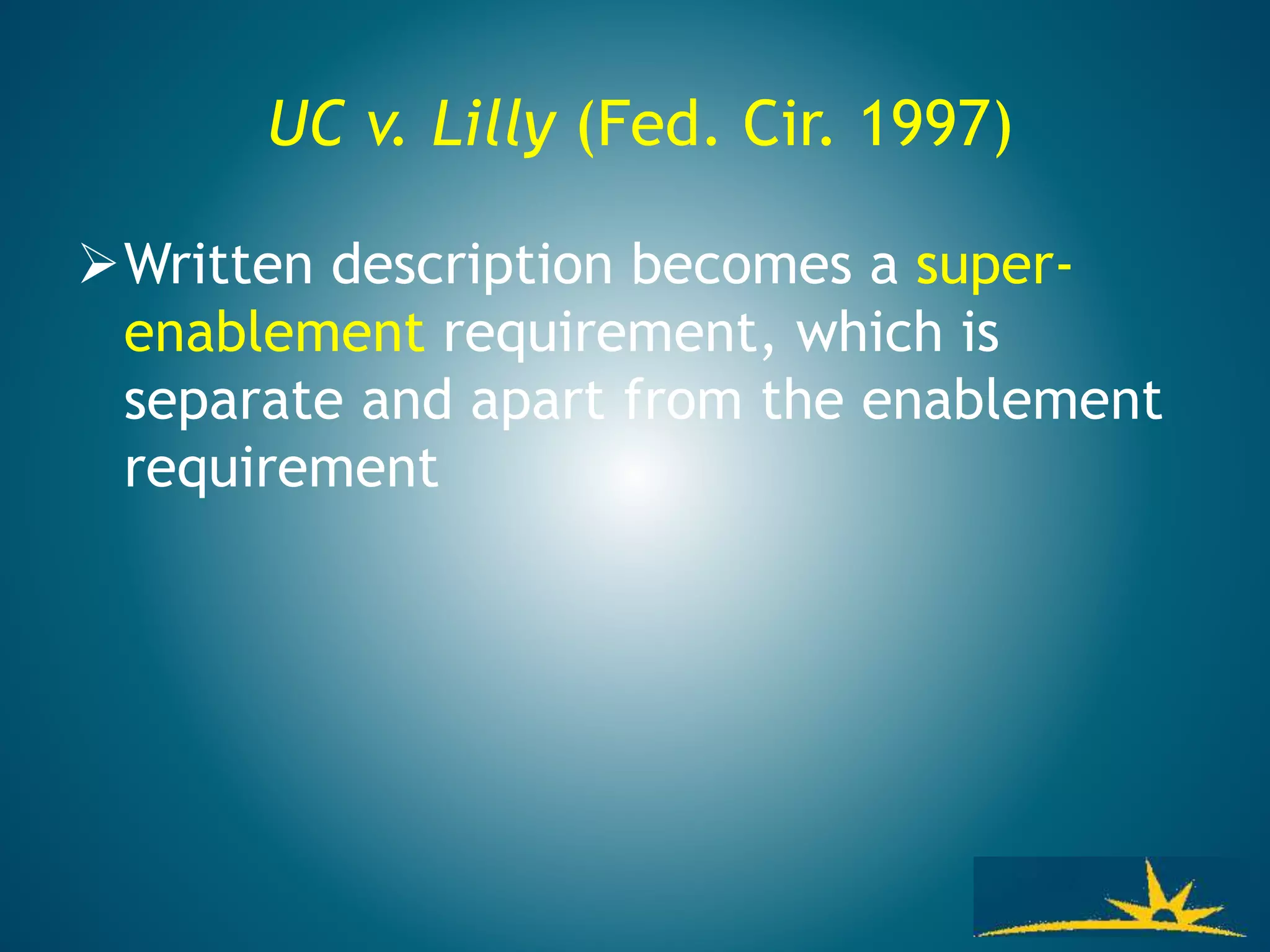 UC v. Lilly (Fed. Cir. 1997)

➢ Written description becomes a super-enablement requirement, which is separate and apart from the enablement requirement